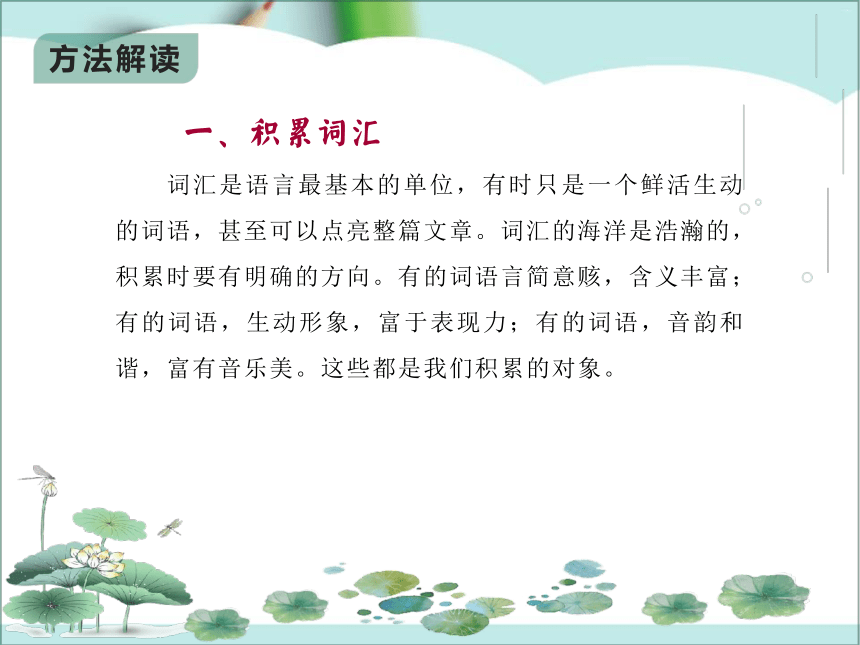 方法解读

一、积累词汇

词汇是语言最基本的单位，有时只是一个鲜活生动的词语，甚至可以点亮整篇文章。词汇的海洋是浩瀚的，积累时要有明确的方向。有的词语言简意赅，含义丰富；有的词语，生动形象，富于表现力；有的词语，音韵和谐，富有音乐美。这些都是我们积累的对象。